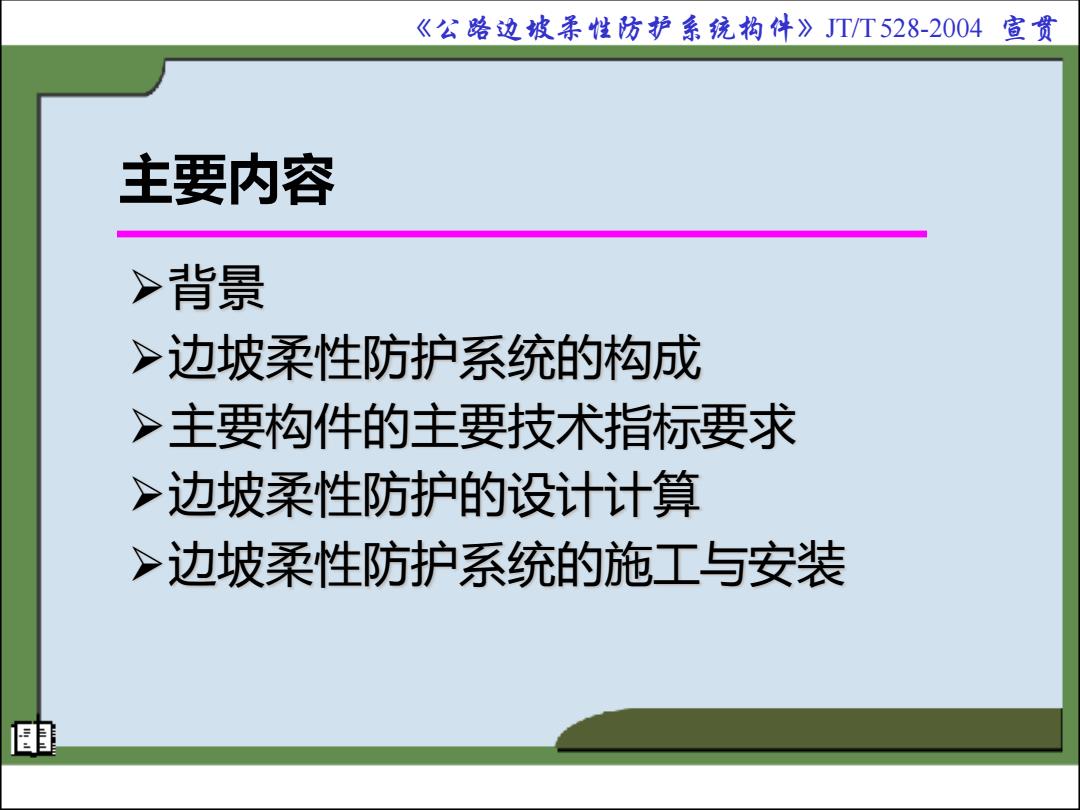 《公路边坡柔性防护系统构件》JT/T 528-2004 宣贯

主要内容

➢背景
➢边坡柔性防护系统的构成
➢主要构件的主要技术指标要求
➢边坡柔性防护的设计计算
➢边坡柔性防护系统的施工与安装